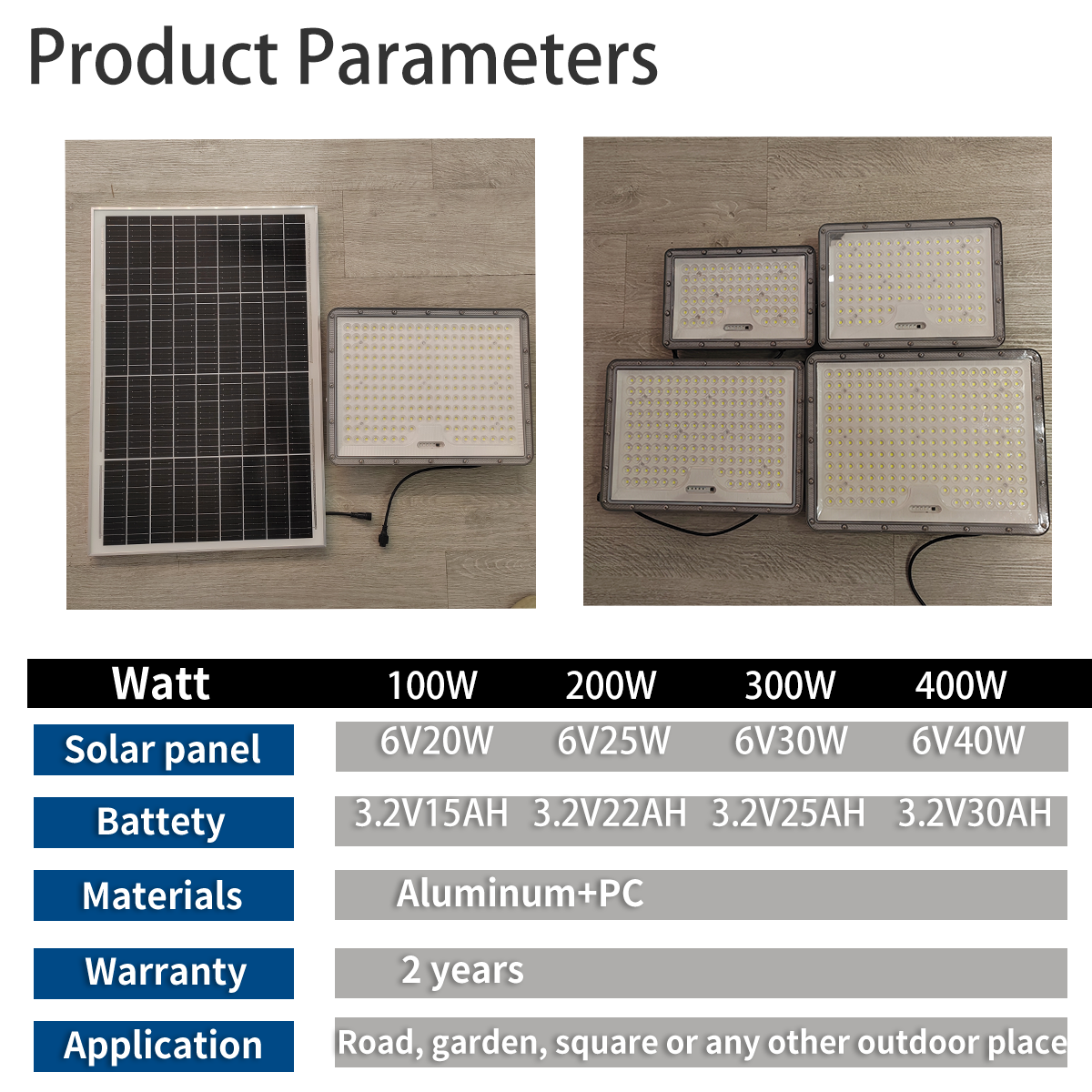 Product Parameters

| Watt | 100W | 200W | 300W | 400W |
|---|---|---|---|---|
| Solar panel | 6V20W | 6V25W | 6V30W | 6V40W |
| Battety | 3.2V15AH | 3.2V22AH | 3.2V25AH | 3.2V30AH |
| Materials | Aluminum+PC | | | |
| Warranty | 2 years | | | |
| Application | Road, garden, square or any other outdoor place | | | |